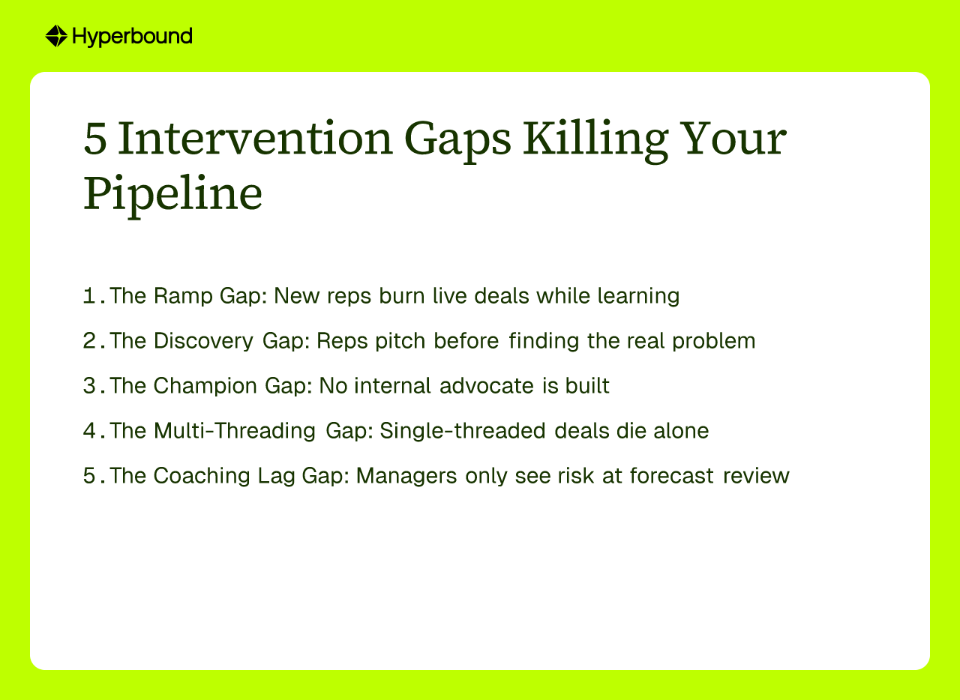 Hyperbound

5 Intervention Gaps Killing Your Pipeline

1. The Ramp Gap: New reps burn live deals while learning

2. The Discovery Gap: Reps pitch before finding the real problem

3. The Champion Gap: No internal advocate is built

4. The Multi-Threading Gap: Single-threaded deals die alone

5. The Coaching Lag Gap: Managers only see risk at forecast review